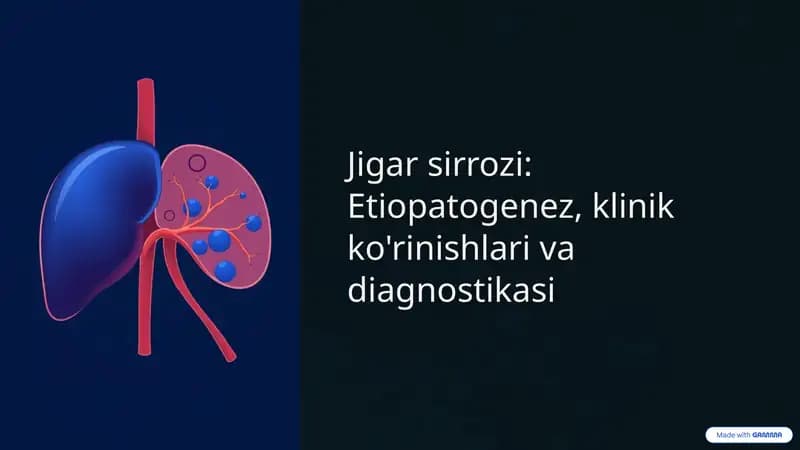 Jigar sirrozi: Etiopatogenez, klinik ko'rinishlari va diagnostikasi

Made with GAMMA